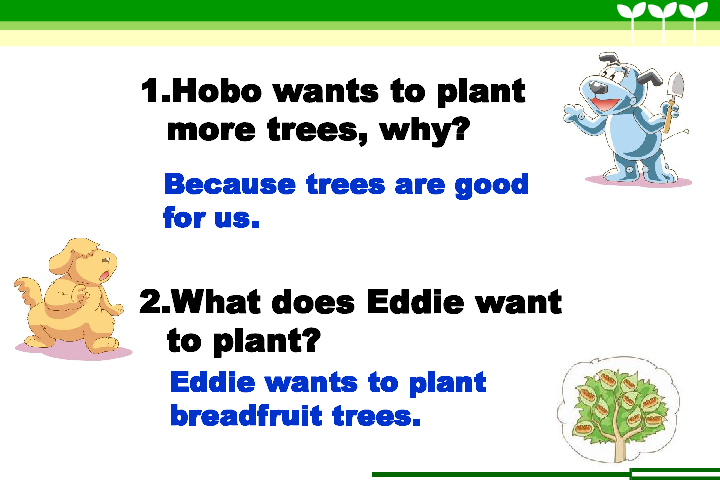 1.Hobo wants to plant more trees, why?

Because trees are good for us.

2.What does Eddie want to plant?

Eddie wants to plant breadfruit trees.